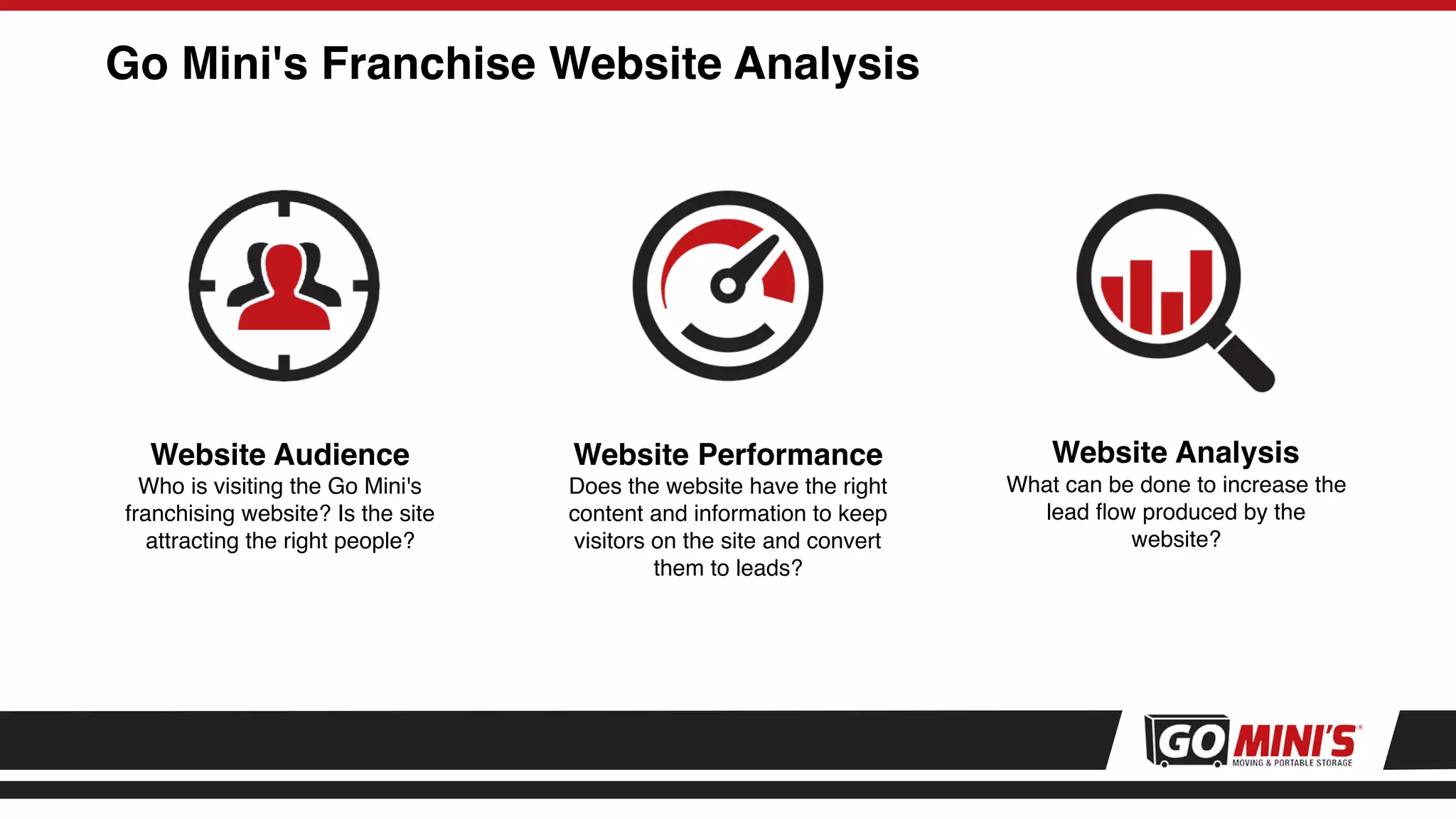 Go Mini's Franchise Website Analysis

Website Audience
Who is visiting the Go Mini's franchising website? Is the site attracting the right people?

Website Performance
Does the website have the right content and information to keep visitors on the site and convert them to leads?

Website Analysis
What can be done to increase the lead flow produced by the website?

GO MINI'S
MOVING & PORTABLE STORAGE